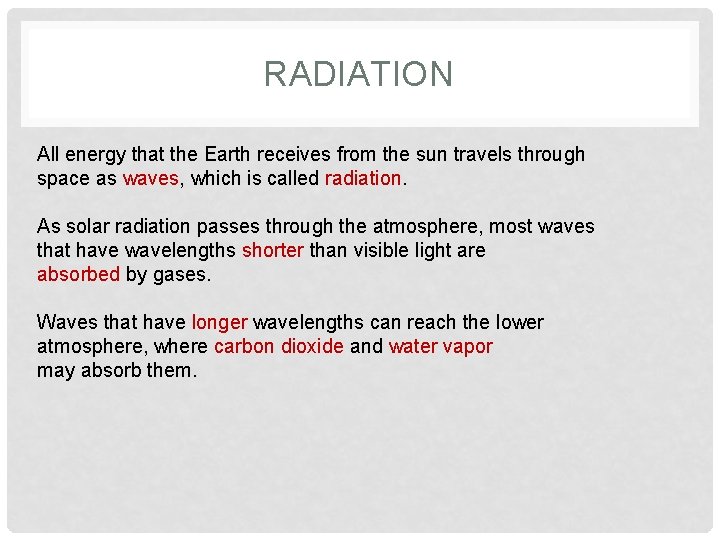 RADIATION

All energy that the Earth receives from the sun travels through space as waves, which is called radiation.

As solar radiation passes through the atmosphere, most waves that have wavelengths shorter than visible light are absorbed by gases.

Waves that have longer wavelengths can reach the lower atmosphere, where carbon dioxide and water vapor may absorb them.